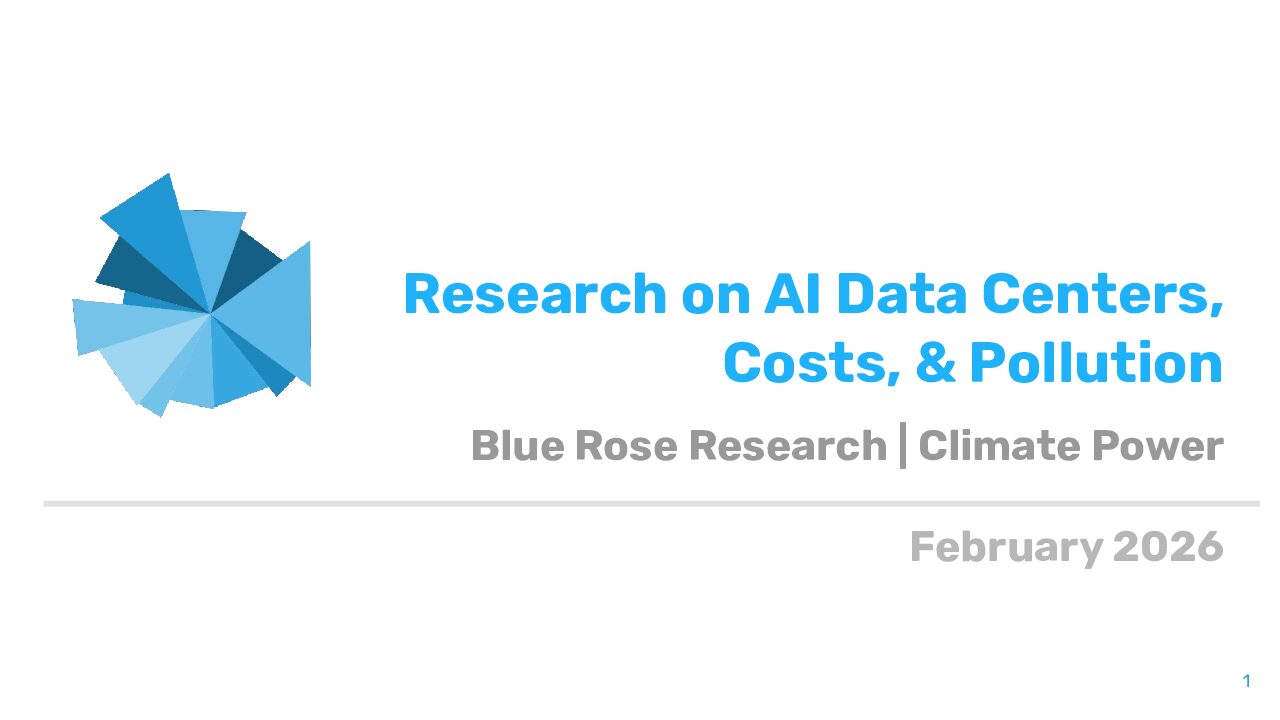 Research on AI Data Centers, Costs, & Pollution

Blue Rose Research | Climate Power

February 2026

1